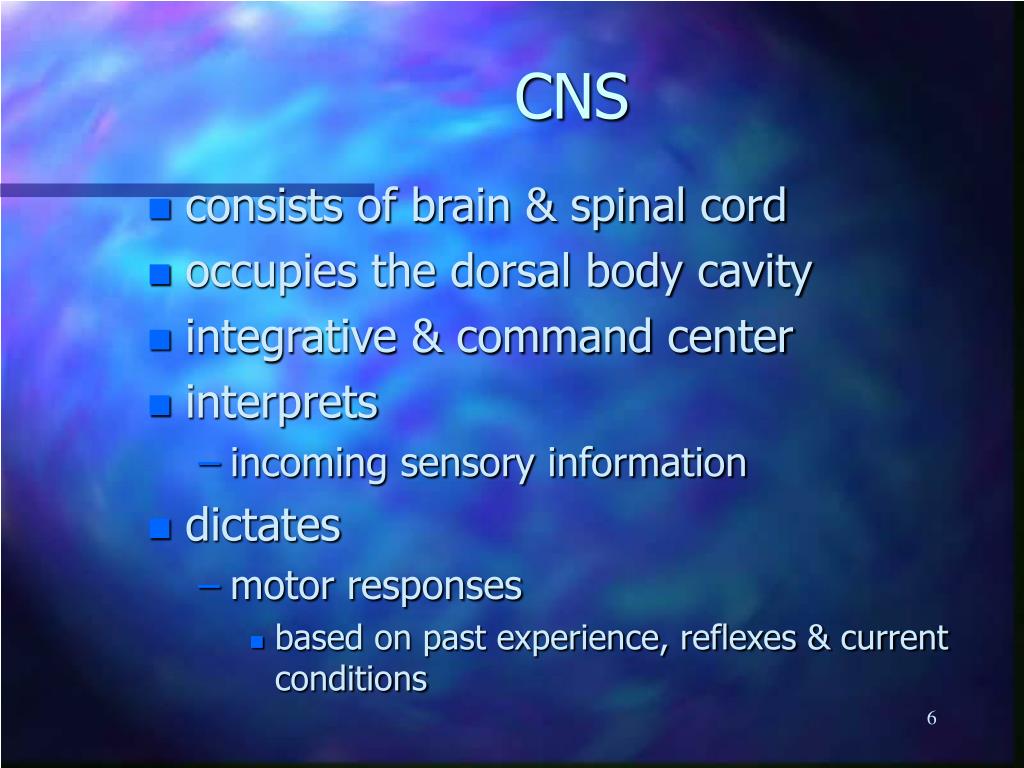 CNS

- consists of brain & spinal cord
- occupies the dorsal body cavity
- integrative & command center
- interprets
  – incoming sensory information
- dictates
  – motor responses
    - based on past experience, reflexes & current conditions

6